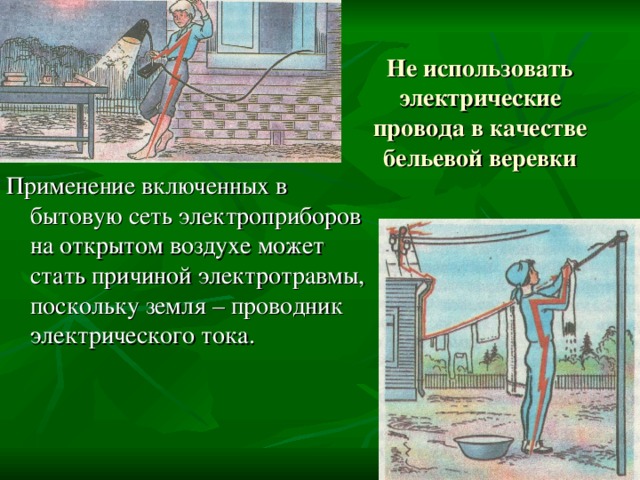 Не использовать электрические провода в качестве бельевой веревки

Применение включенных в бытовую сеть электроприборов на открытом воздухе может стать причиной электротравмы, поскольку земля – проводник электрического тока.